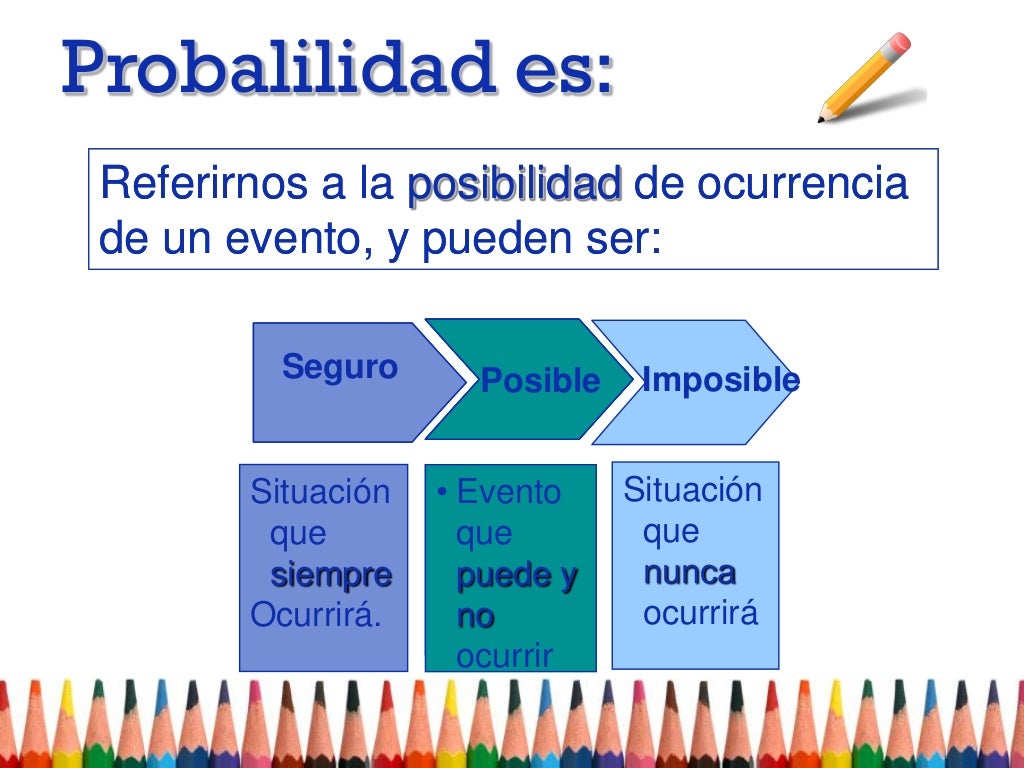 Probalilidad es:

Referirnos a la posibilidad de ocurrencia de un evento, y pueden ser:

Seguro

Posible

Imposible

Situación que siempre Ocurrirá.

• Evento que puede y no ocurrir

Situación que nunca ocurrirá